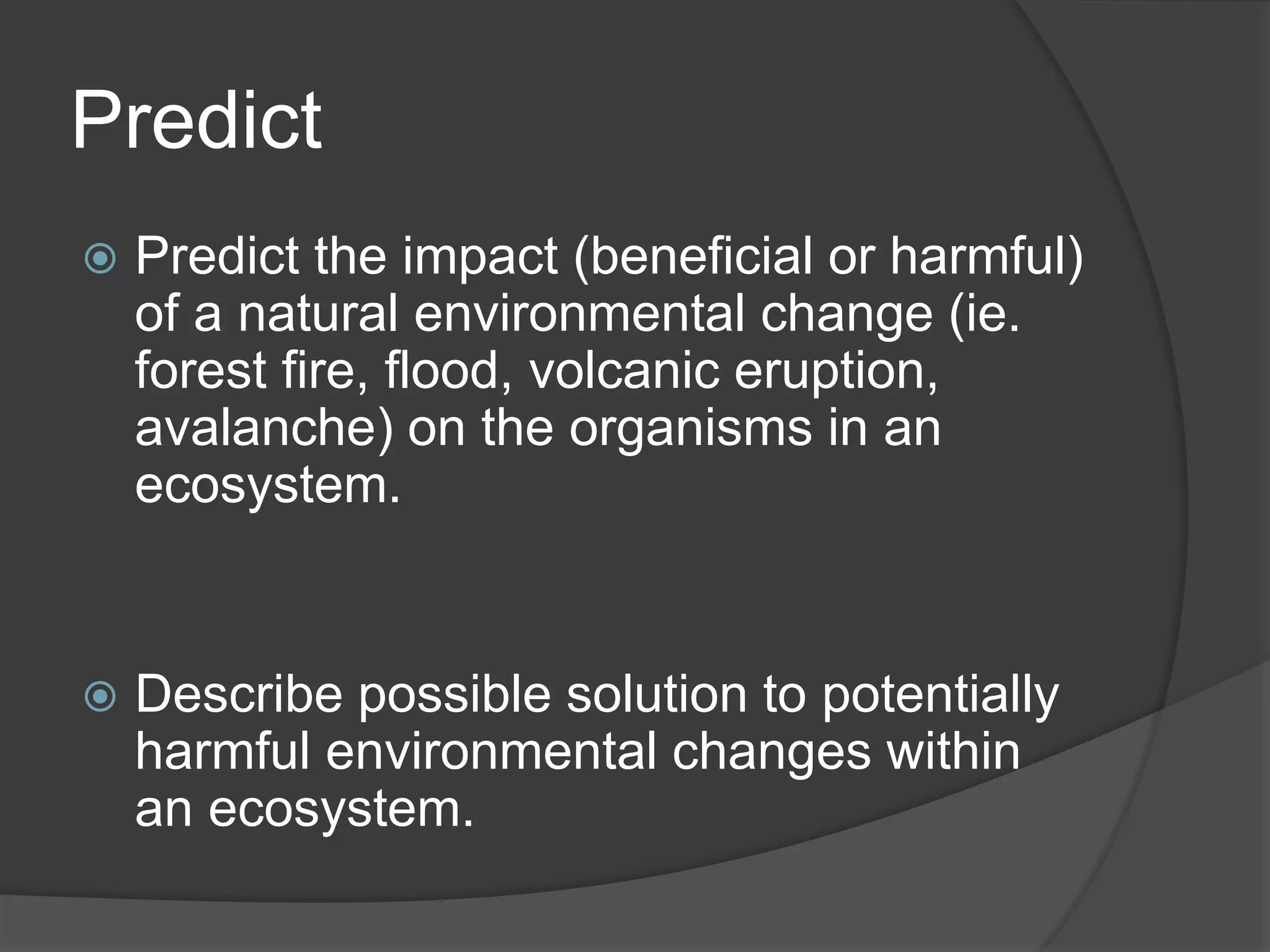 Predict

Predict the impact (beneficial or harmful) of a natural environmental change (ie. forest fire, flood, volcanic eruption, avalanche) on the organisms in an ecosystem.

Describe possible solution to potentially harmful environmental changes within an ecosystem.